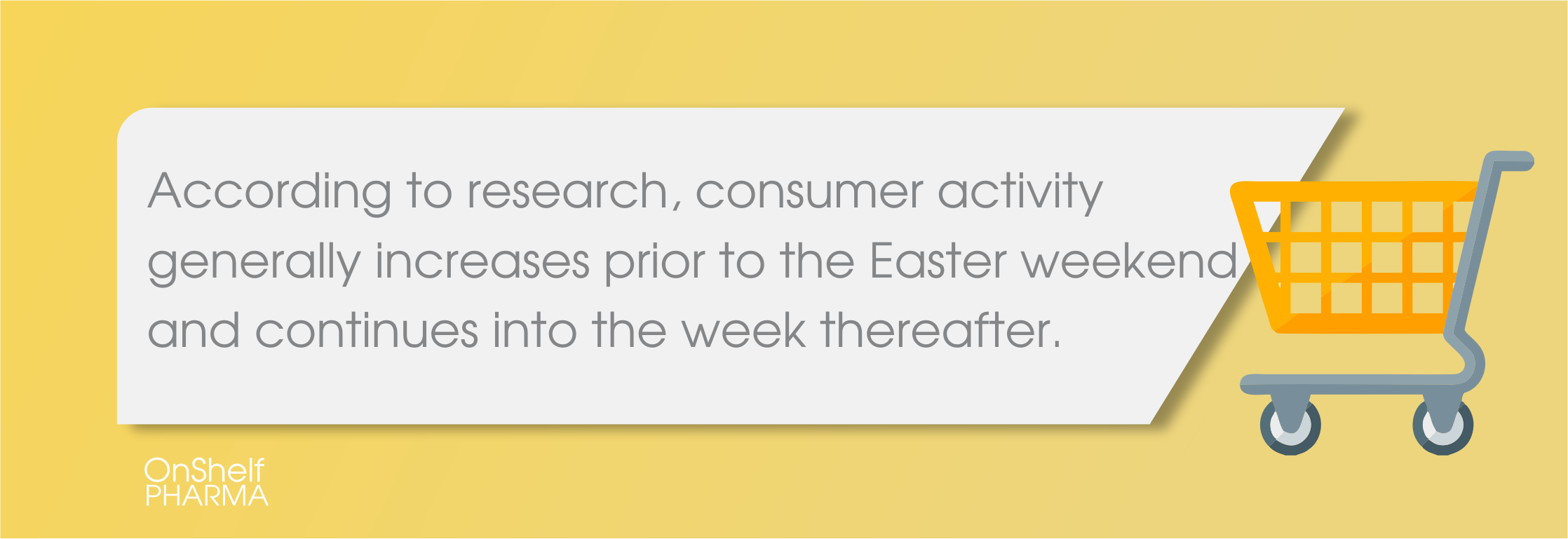 According to research, consumer activity generally increases prior to the Easter weekend and continues into the week thereafter.

OnShelf
PHARMA